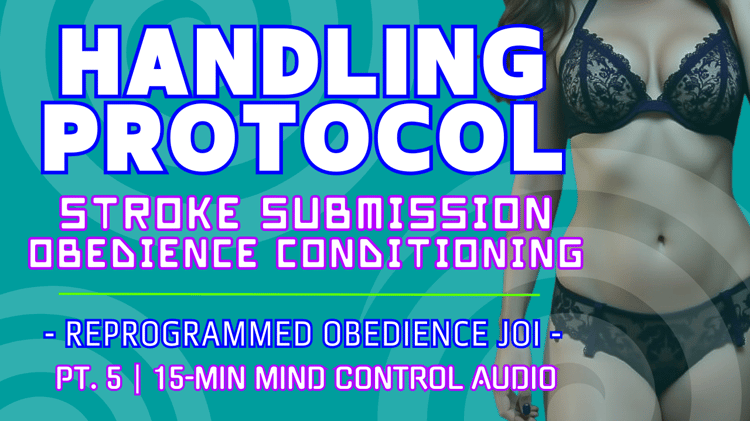 HANDLING PROTOCOL

STROKE SUBMISSION OBEDIENCE CONDITIONING

- REPROGRAMMED OBEDIENCE JOI -

PT. 5 | 15-MIN MIND CONTROL AUDIO